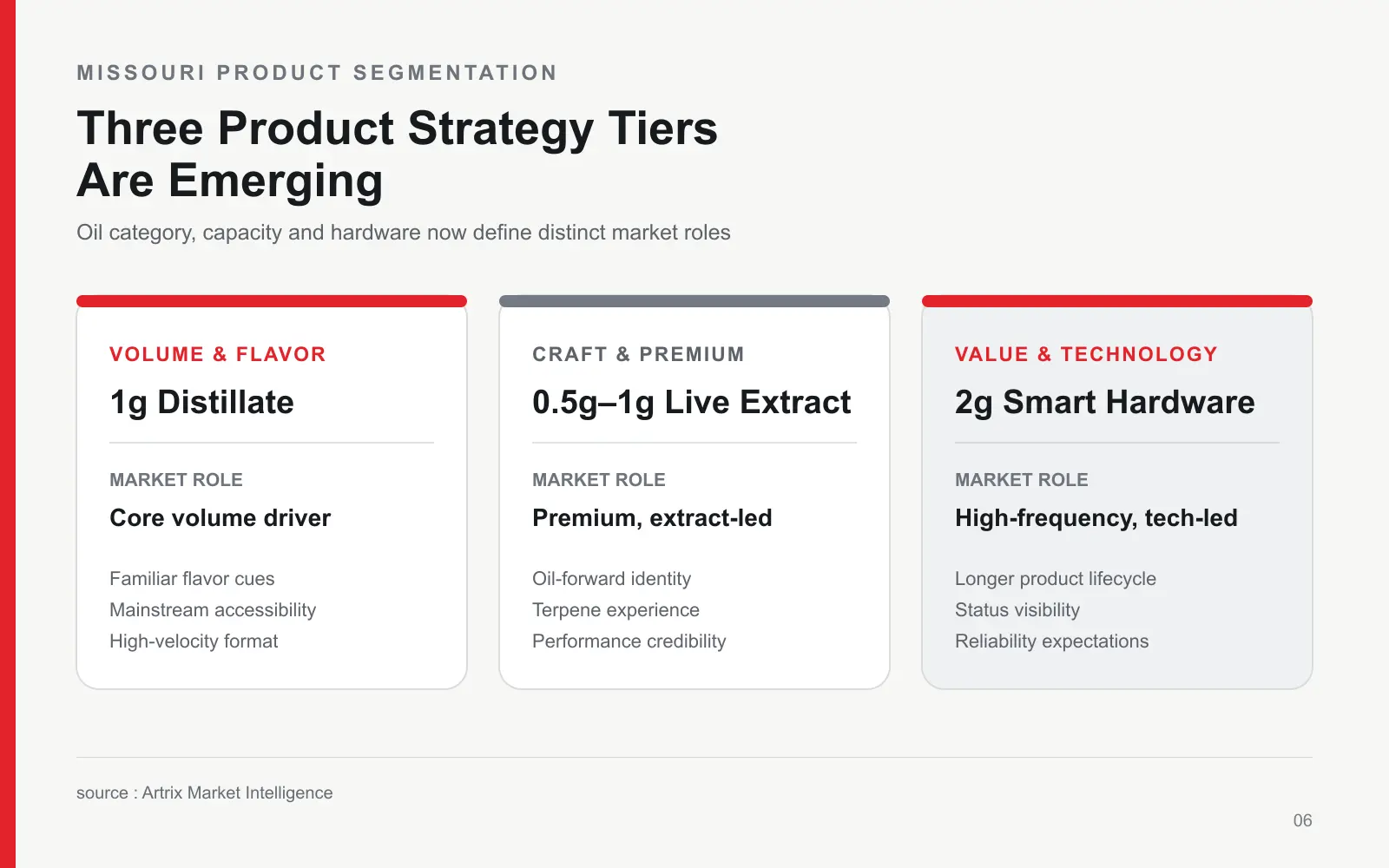 MISSOURI PRODUCT SEGMENTATION

Three Product Strategy Tiers Are Emerging

Oil category, capacity and hardware now define distinct market roles

VOLUME & FLAVOR

1g Distillate

MARKET ROLE

Core volume driver

Familiar flavor cues
Mainstream accessibility
High-velocity format

CRAFT & PREMIUM

0.5g–1g Live Extract

MARKET ROLE

Premium, extract-led

Oil-forward identity
Terpene experience
Performance credibility

VALUE & TECHNOLOGY

2g Smart Hardware

MARKET ROLE

High-frequency, tech-led

Longer product lifecycle
Status visibility
Reliability expectations

source : Artrix Market Intelligence

06